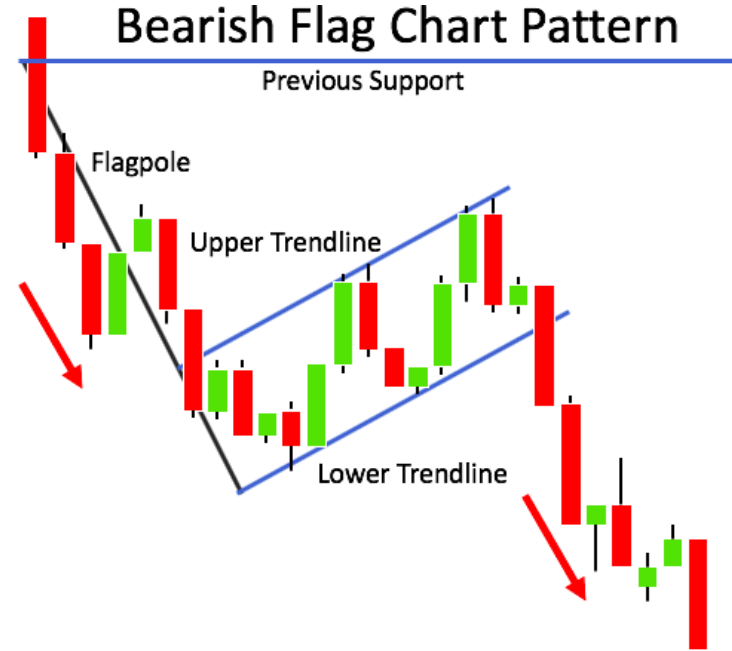 Bearish Flag Chart Pattern

Previous Support

Flagpole

Upper Trendline

Lower Trendline